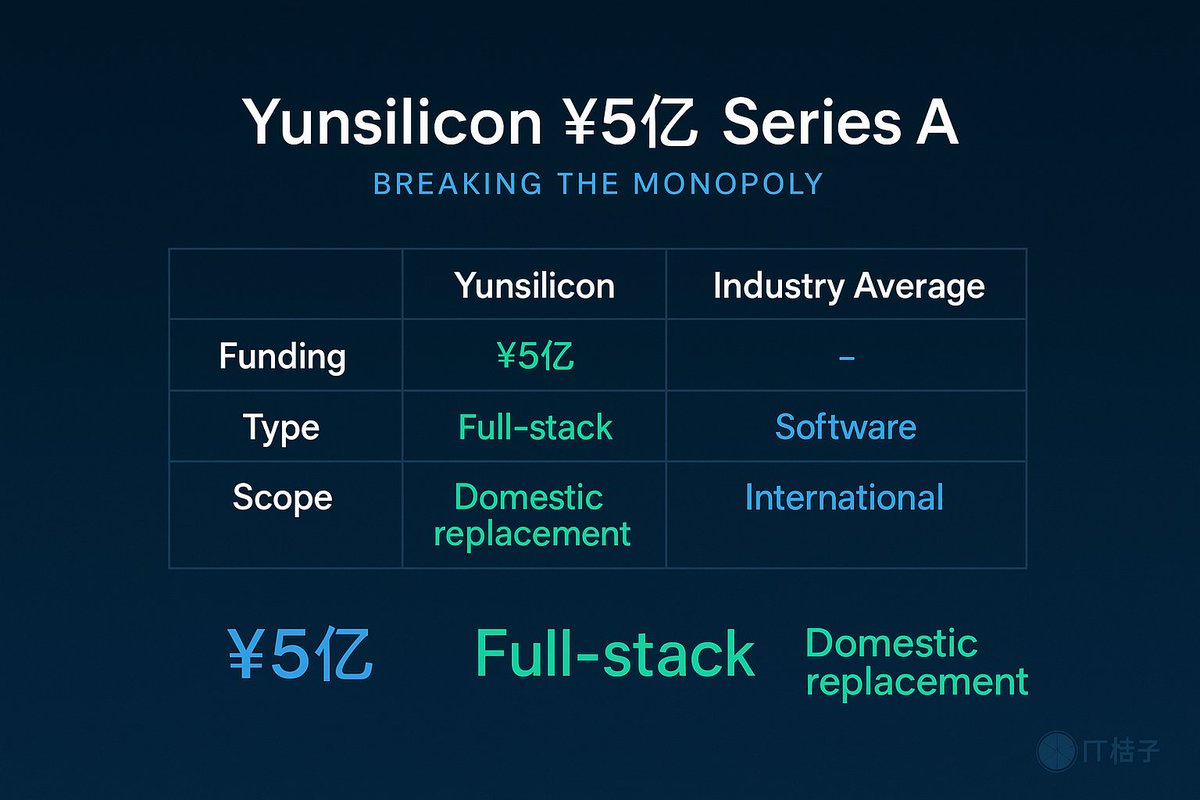 Yunsilicon ¥5亿 Series A

BREAKING THE MONOPOLY

| | Yunsilicon | Industry Average |
|---|---|---|
| Funding | ¥5亿 | – |
| Type | Full-stack | Software |
| Scope | Domestic replacement | International |

¥5亿 Full-stack Domestic replacement

IT桔子